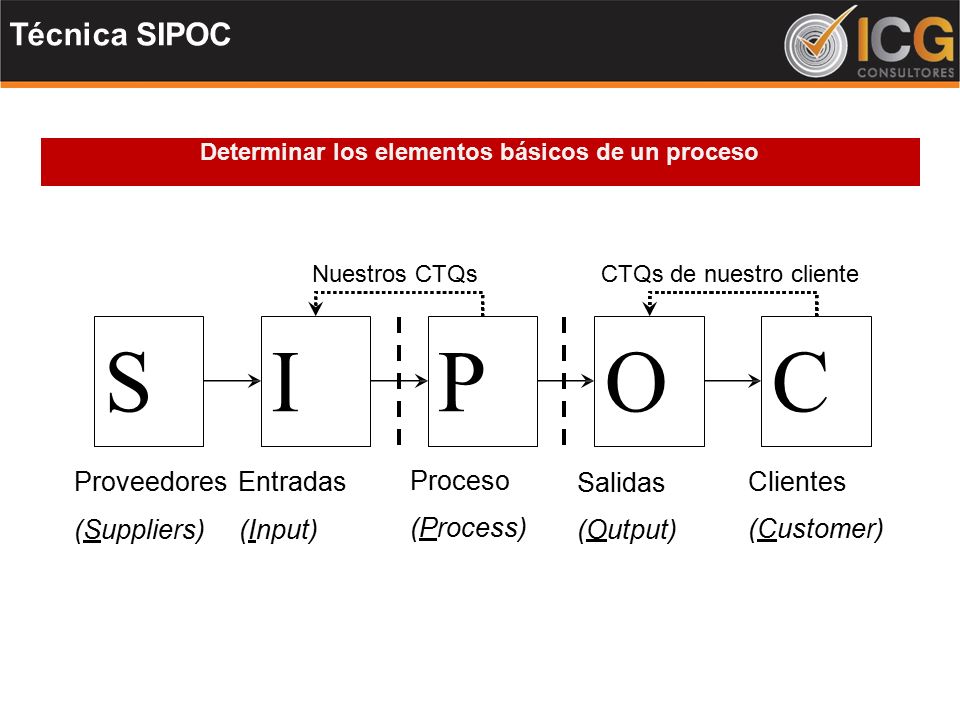 Técnica SIPOC

ICG CONSULTORES

Determinar los elementos básicos de un proceso

Nuestros CTQs

CTQs de nuestro cliente

S

I

P

O

C

Proveedores (Suppliers)

Entradas (Input)

Proceso (Process)

Salidas (Output)

Clientes (Customer)